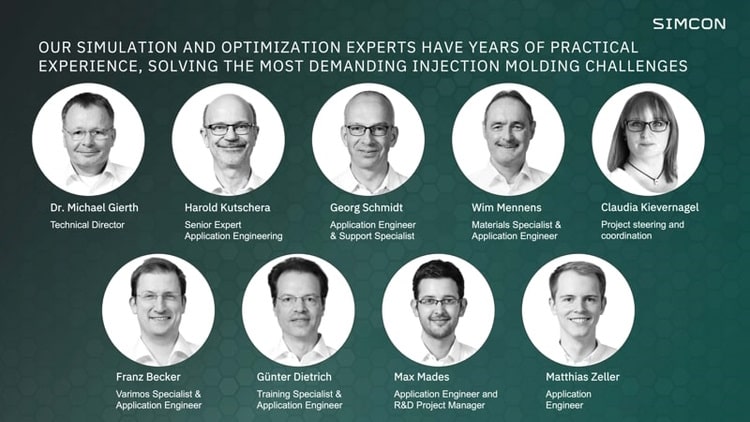 SIMCON

OUR SIMULATION AND OPTIMIZATION EXPERTS HAVE YEARS OF PRACTICAL EXPERIENCE, SOLVING THE MOST DEMANDING INJECTION MOLDING CHALLENGES

Dr. Michael Gierth
Technical Director

Harold Kutschera
Senior Expert Application Engineering

Georg Schmidt
Application Engineer & Support Specialist

Wim Mennens
Materials Specialist & Application Engineer

Claudia Kievernagel
Project steering and coordination

Franz Becker
Varimos Specialist & Application Engineer

Günter Dietrich
Training Specialist & Application Engineer

Max Mades
Application Engineer and R&D Project Manager

Matthias Zeller
Application Engineer